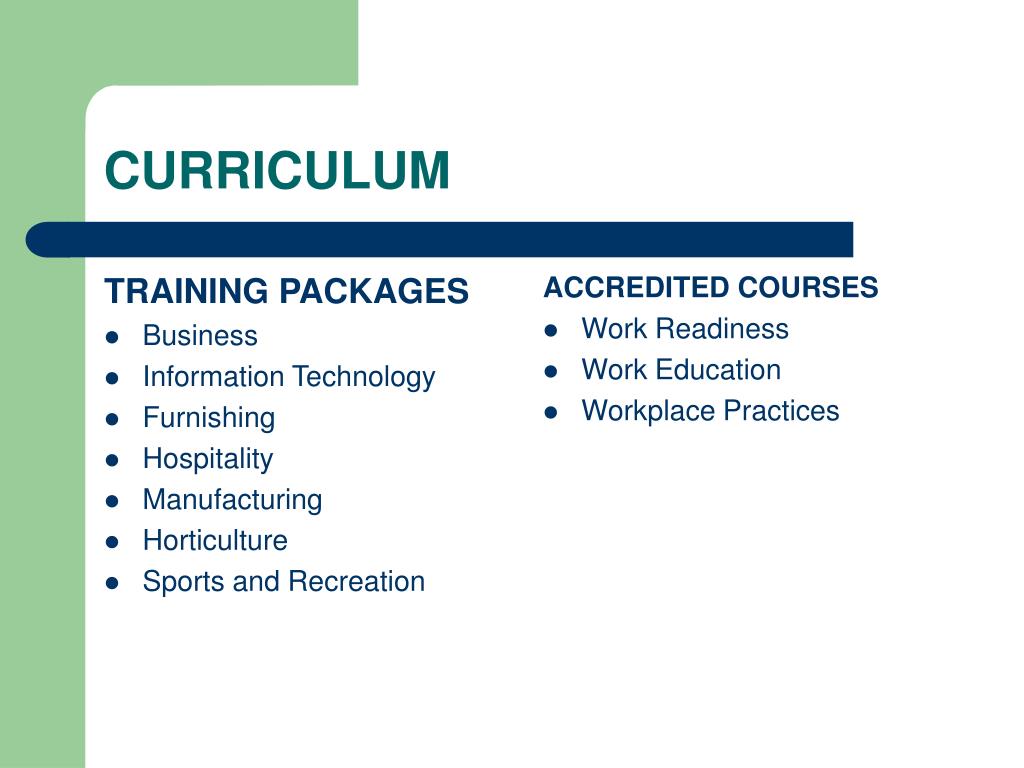 CURRICULUM

TRAINING PACKAGES
- Business
- Information Technology
- Furnishing
- Hospitality
- Manufacturing
- Horticulture
- Sports and Recreation

ACCREDITED COURSES
- Work Readiness
- Work Education
- Workplace Practices